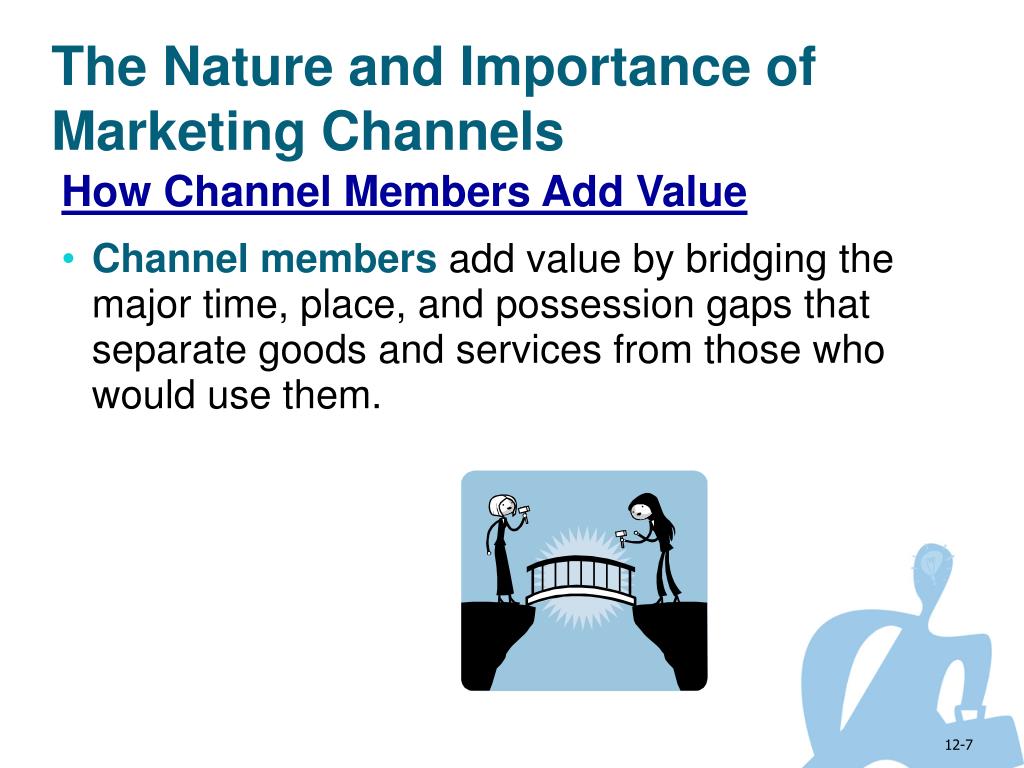 The Nature and Importance of Marketing Channels

How Channel Members Add Value

• Channel members add value by bridging the major time, place, and possession gaps that separate goods and services from those who would use them.

12-7